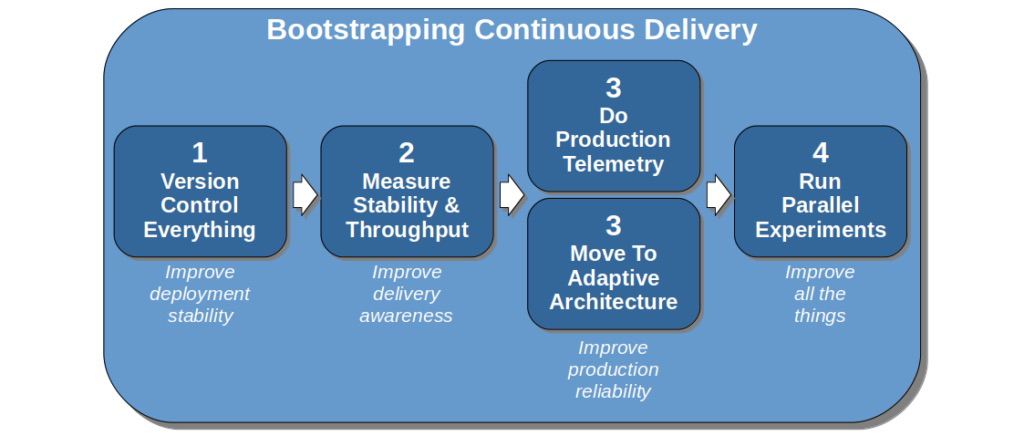 Bootstrapping Continuous Delivery

1
Version Control Everything

Improve deployment stability

2
Measure Stability & Throughput

Improve delivery awareness

3
Do Production Telemetry

3
Move To Adaptive Architecture

Improve production reliability

4
Run Parallel Experiments

Improve all the things